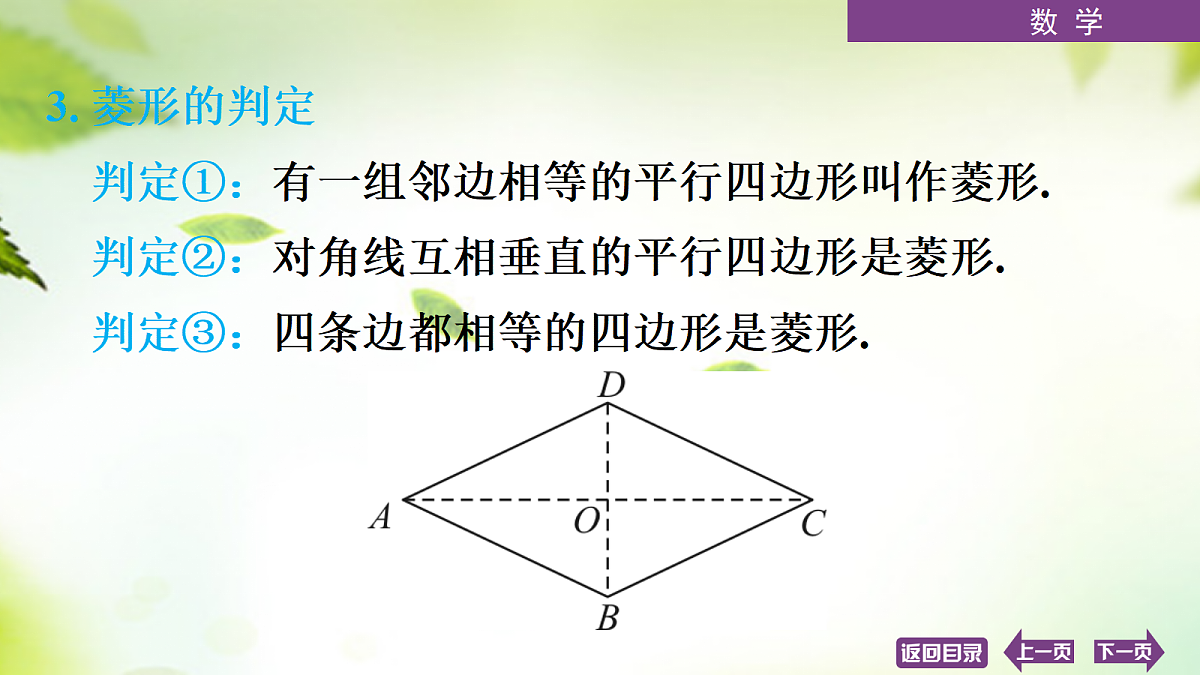 数 学

3. 菱形的判定

判定①：有一组邻边相等的平行四边形叫作菱形.

判定②：对角线互相垂直的平行四边形是菱形.

判定③：四条边都相等的四边形是菱形.

D

A O C

B

返回目录 上一页 下一页